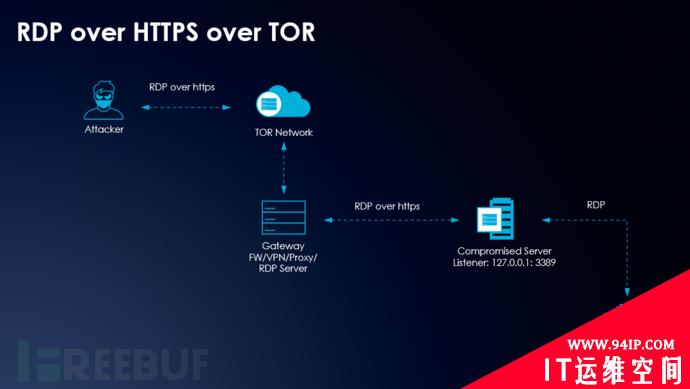 RDP over HTTPS over TOR

RDP over https

Attacker

TOR Network

RDP over https

RDP

Gateway
FW/VPN/Proxy/
RDP Server

Compromised Server
Listener: 127.0.0.1: 3389

FREEBUF

WWW.94IP.COM
IT运维空间